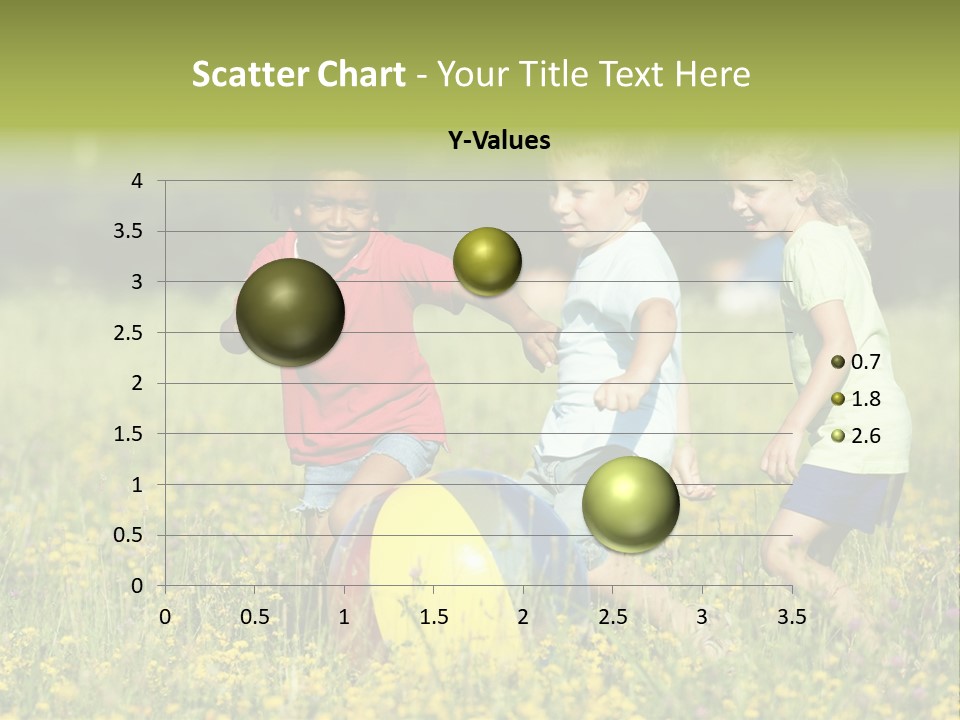 Scatter Chart - Your Title Text Here

Y-Values

4
3.5
3
2.5
2
1.5
1
0.5
0

0 0.5 1 1.5 2 2.5 3 3.5

0.7
1.8
2.6